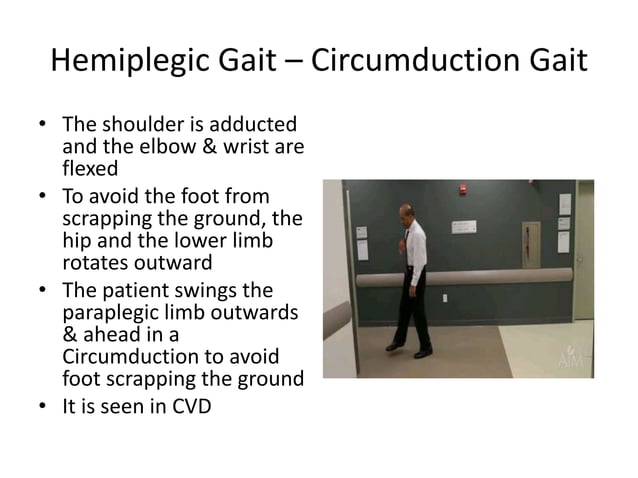 Hemiplegic Gait – Circumduction Gait

• The shoulder is adducted and the elbow & wrist are flexed
• To avoid the foot from scrapping the ground, the hip and the lower limb rotates outward
• The patient swings the paraplegic limb outwards & ahead in a Circumduction to avoid foot scrapping the ground
• It is seen in CVD

AIM